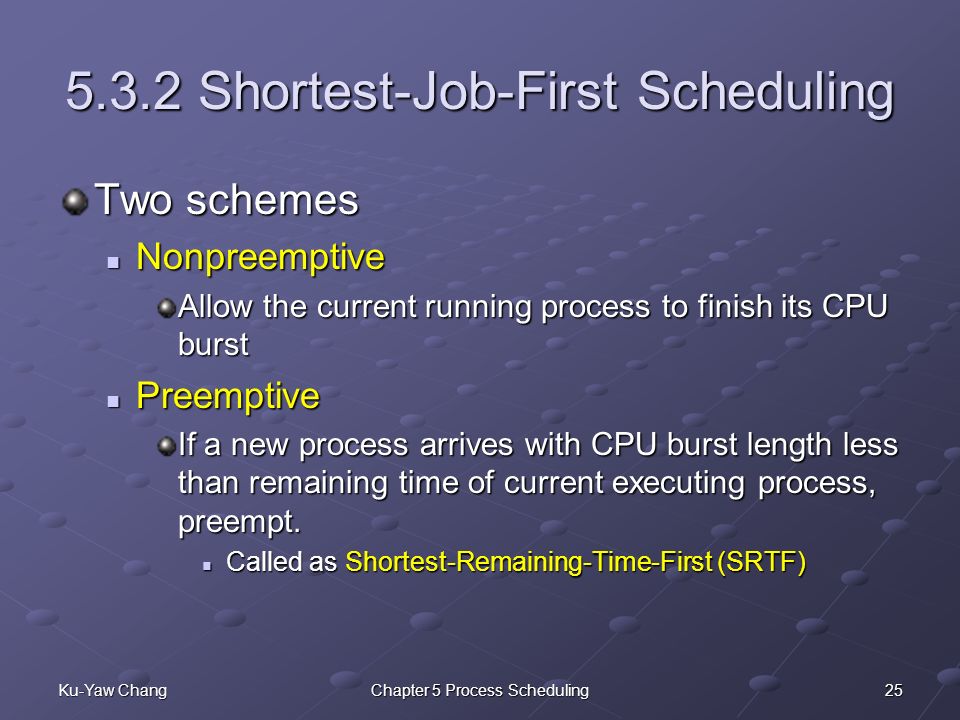 5.3.2 Shortest-Job-First Scheduling

Two schemes

Nonpreemptive

Allow the current running process to finish its CPU burst

Preemptive

If a new process arrives with CPU burst length less than remaining time of current executing process, preempt.

Called as Shortest-Remaining-Time-First (SRTF)

Ku-Yaw Chang

Chapter 5 Process Scheduling

25